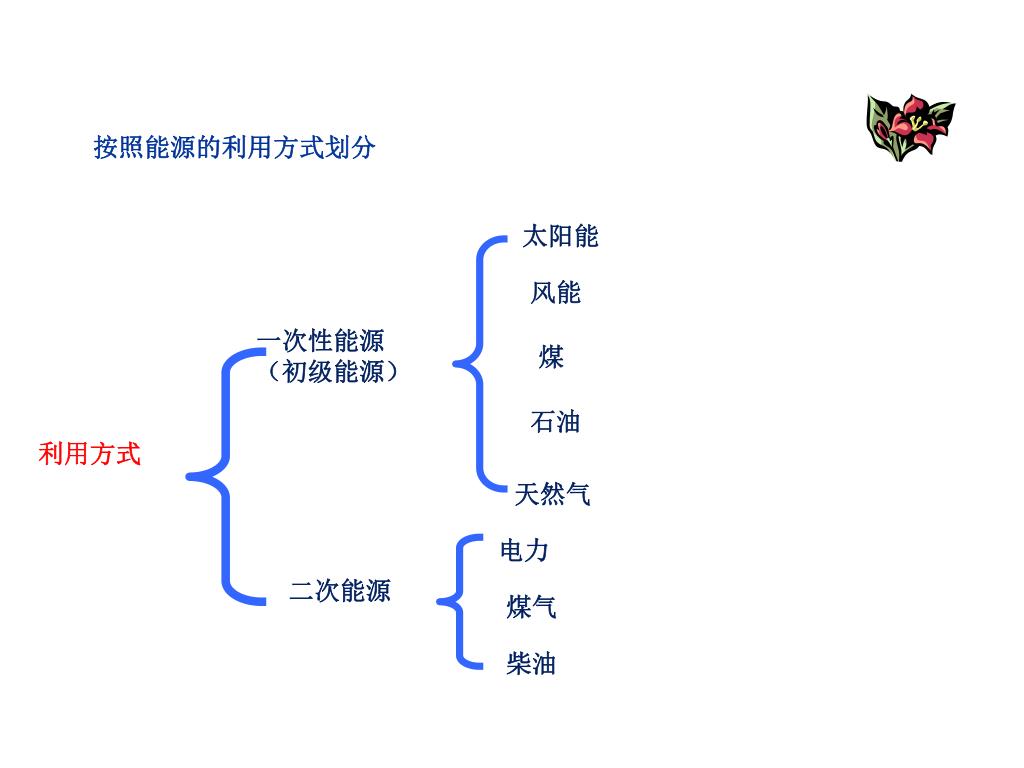 按照能源的利用方式划分

利用方式

一次性能源
（初级能源）

太阳能
风能
煤
石油
天然气

二次能源

电力
煤气
柴油